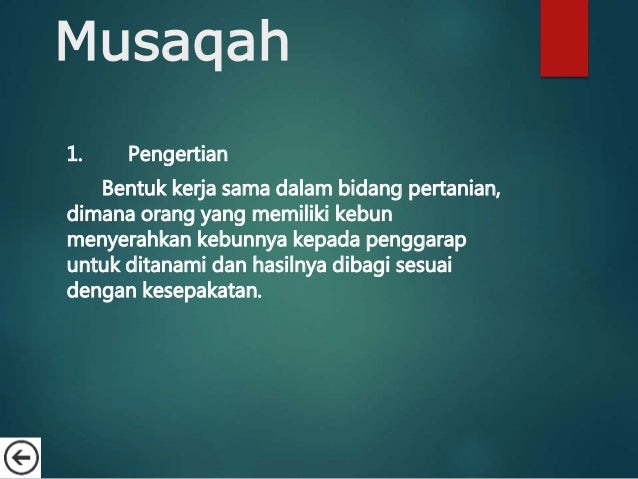 Musaqah

1. Pengertian

Bentuk kerja sama dalam bidang pertanian, dimana orang yang memiliki kebun menyerahkan kebunnya kepada penggarap untuk ditanami dan hasilnya dibagi sesuai dengan kesepakatan.